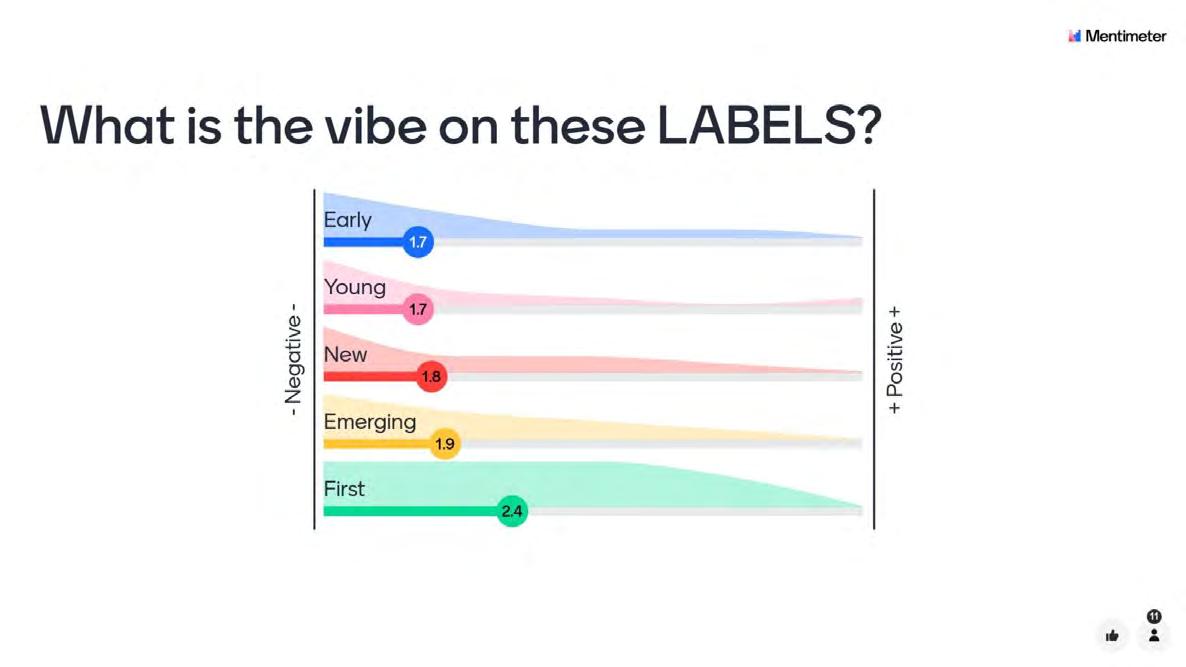 Mentimeter

What is the vibe on these LABELS?

- Negative -

Early
1.7

Young
1.7

New
1.8

Emerging
1.9

First
2.4

+ Positive +

11